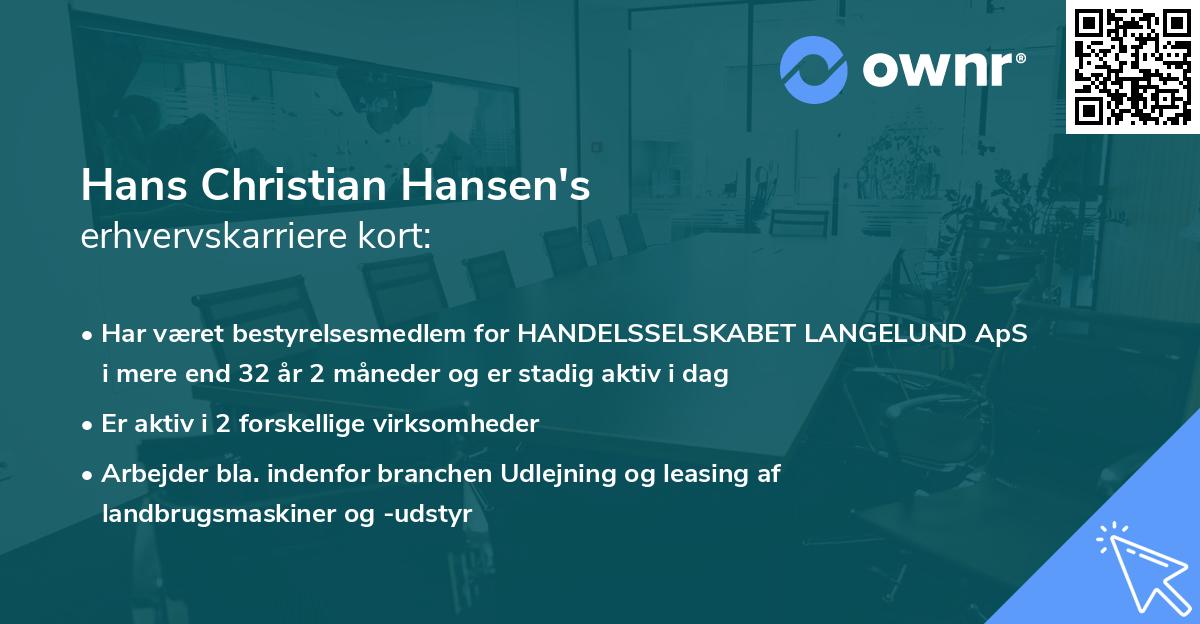 ownr®

Hans Christian Hansen's
erhvervskarriere kort:

• Har været bestyrelsesmedlem for HANDELSSELSKABET LANGELUND ApS i mere end 32 år 2 måneder og er stadig aktiv i dag

• Er aktiv i 2 forskellige virksomheder

• Arbejder bla. indenfor branchen Udlejning og leasing af landbrugsmaskiner og -udstyr